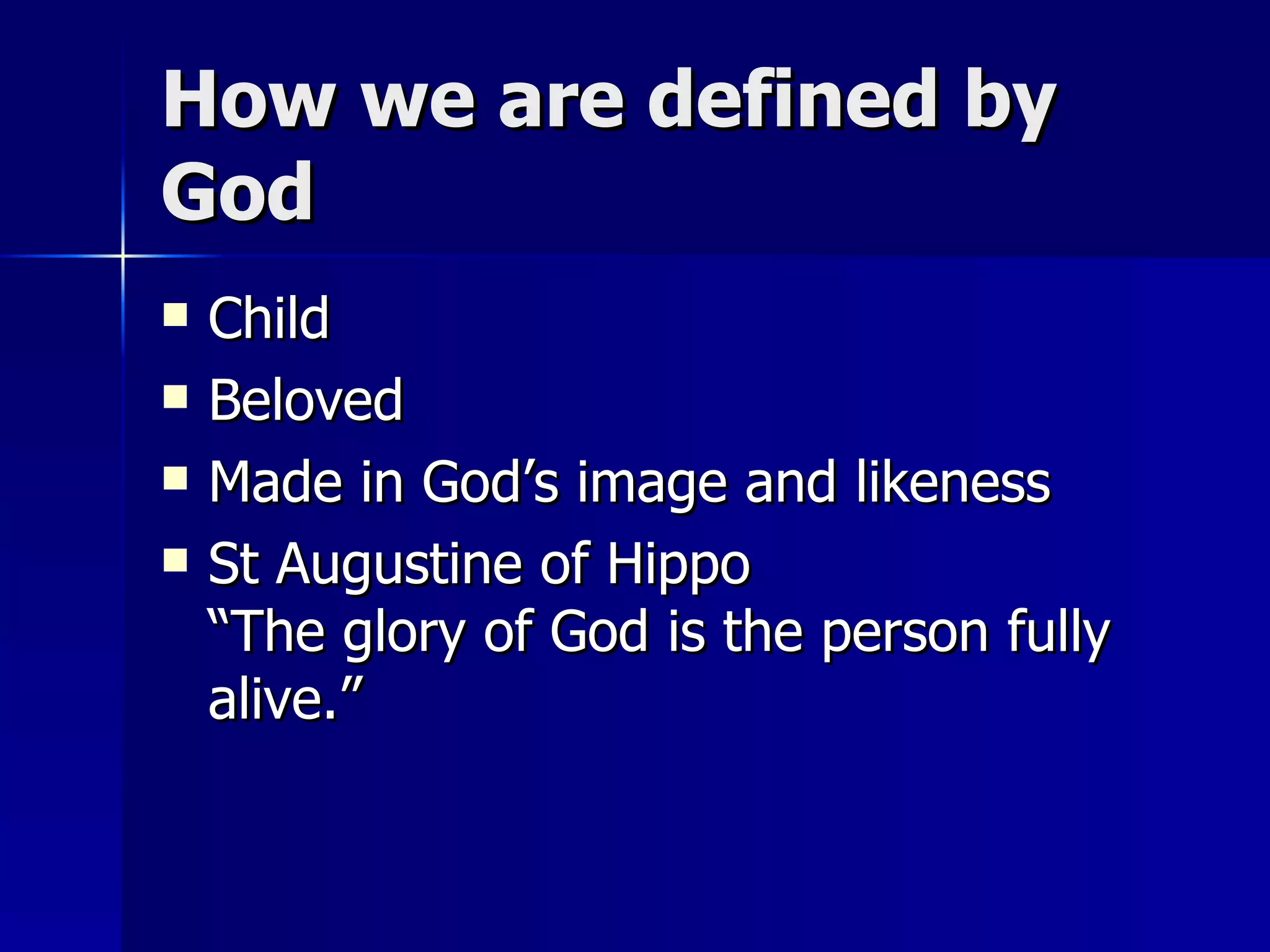 How we are defined by God

- Child
- Beloved
- Made in God’s image and likeness
- St Augustine of Hippo
“The glory of God is the person fully alive.”